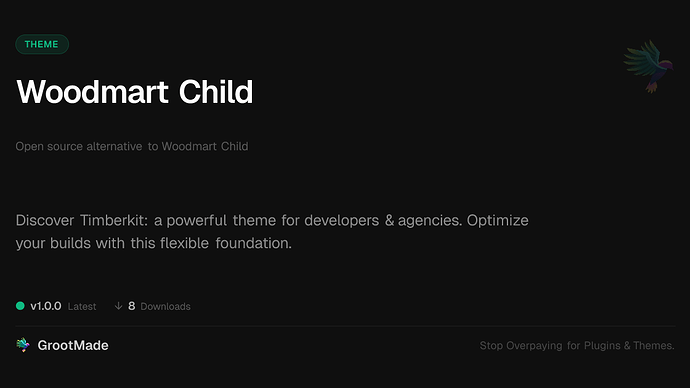 THEME

Woodmart Child

Open source alternative to Woodmart Child

Discover Timberkit: a powerful theme for developers & agencies. Optimize your builds with this flexible foundation.

v1.0.0 Latest ↓ 8 Downloads

GrootMade

Stop Overpaying for Plugins & Themes.